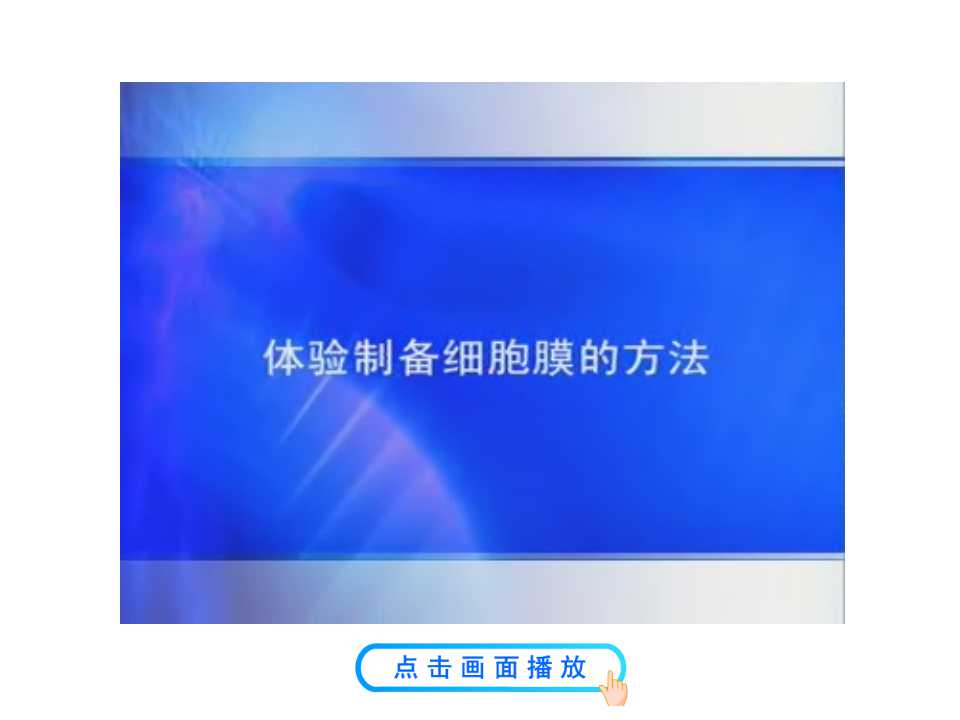 体验制备细胞膜的方法

点击画面播放